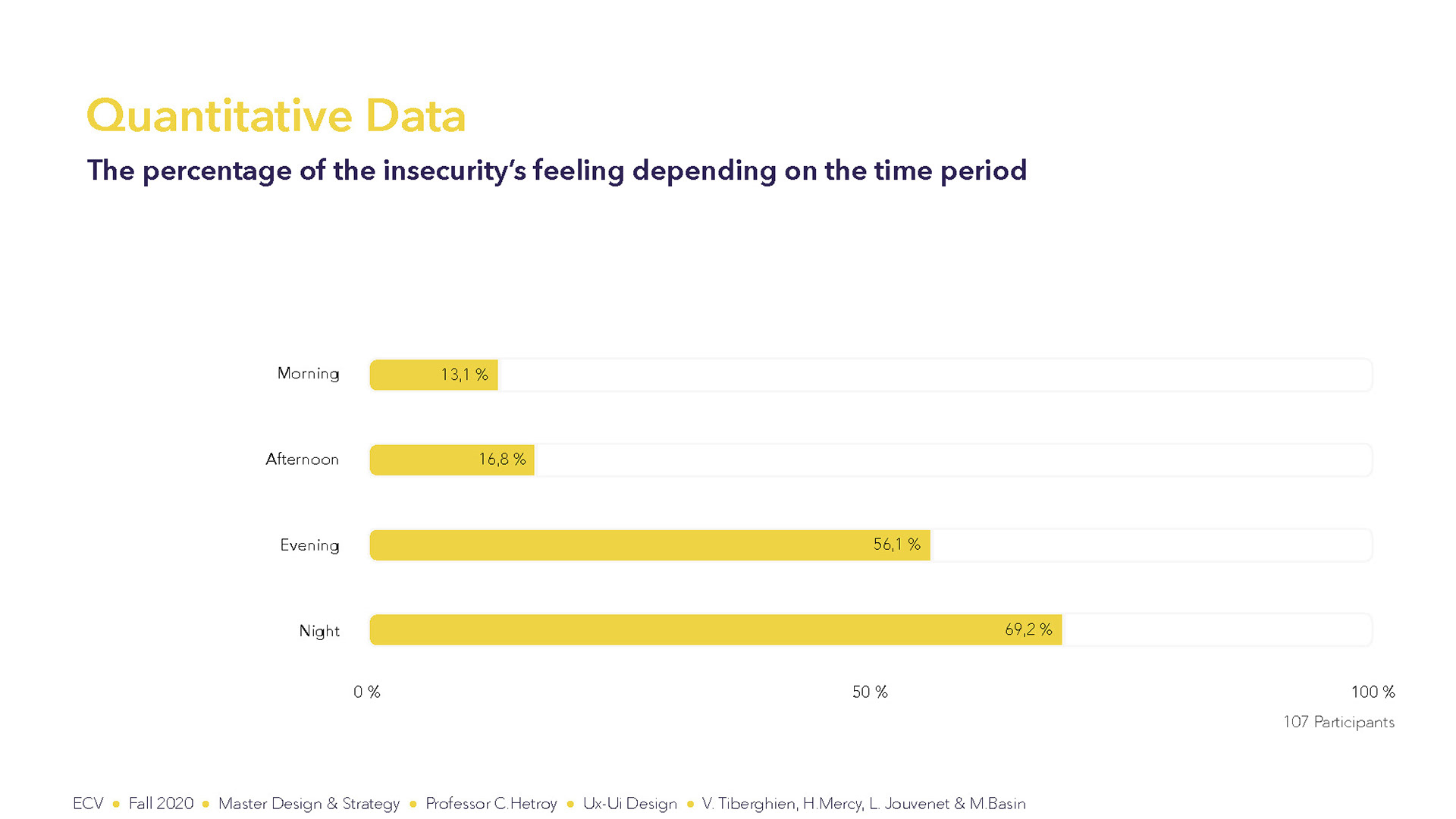 Quantitative Data

The percentage of the insecurity's feeling depending on the time period

Morning 13,1 %

Afternoon 16,8 %

Evening 56,1 %

Night 69,2 %

0 % 50 % 100 %

107 Participants

ECV • Fall 2020 • Master Design & Strategy • Professor C.Hetroy • Ux-Ui Design • V. Tiberghien, H.Mercy, L. Jouvenet & M.Basin